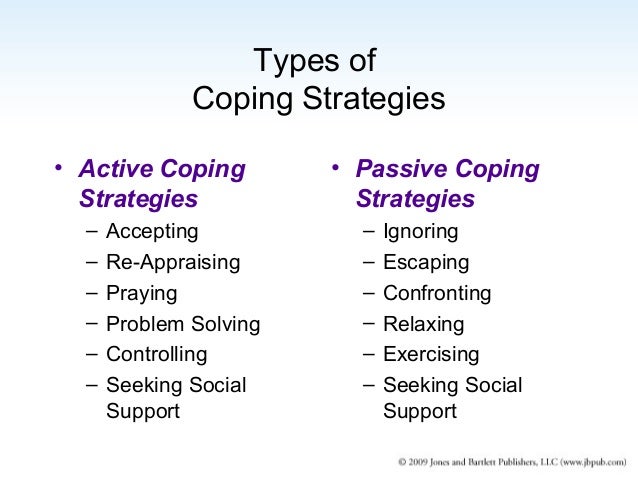 Types of
Coping Strategies

• Active Coping Strategies
– Accepting
– Re-Appraising
– Praying
– Problem Solving
– Controlling
– Seeking Social Support

• Passive Coping Strategies
– Ignoring
– Escaping
– Confronting
– Relaxing
– Exercising
– Seeking Social Support

© 2009 Jones and Bartlett Publishers, LLC (www.jbpub.com)